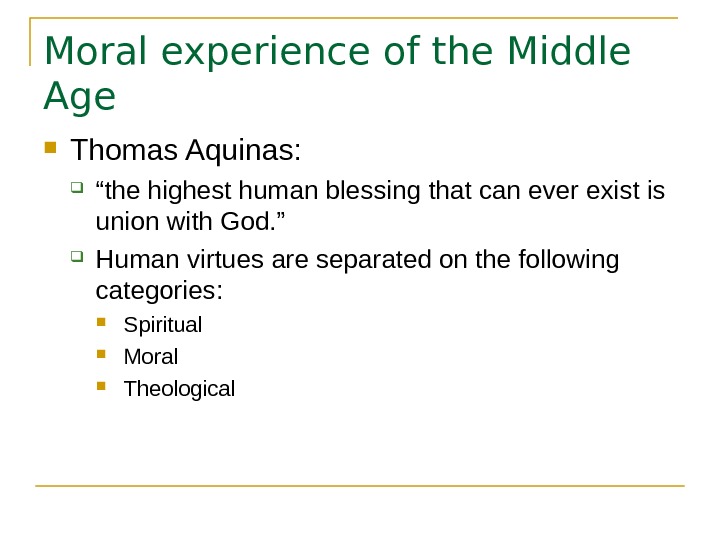 Moral experience of the Middle Age

Thomas Aquinas:

“the highest human blessing that can ever exist is union with God.”

Human virtues are separated on the following categories:

Spiritual

Moral

Theological